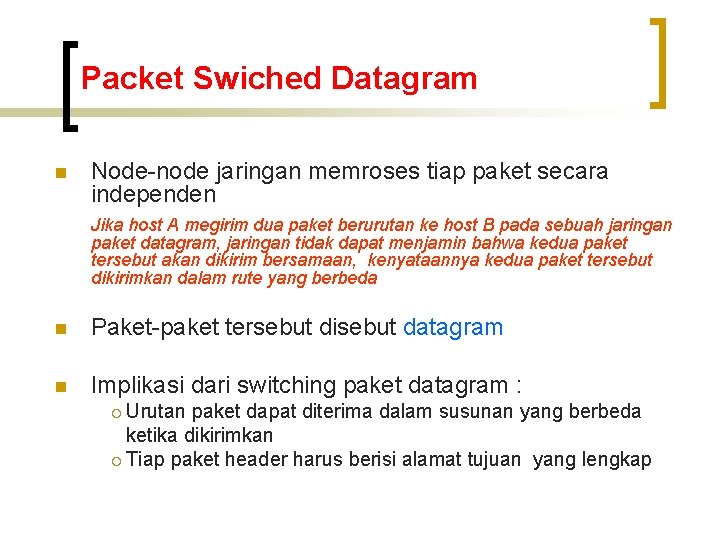 Packet Swiched Datagram

Node-node jaringan memroses tiap paket secara independen

Jika host A megirim dua paket berurutan ke host B pada sebuah jaringan paket datagram, jaringan tidak dapat menjamin bahwa kedua paket tersebut akan dikirim bersamaan, kenyataannya kedua paket tersebut dikirimkan dalam rute yang berbeda

Paket-paket tersebut disebut datagram

Implikasi dari switching paket datagram :

Urutan paket dapat diterima dalam susunan yang berbeda ketika dikirimkan

Tiap paket header harus berisi alamat tujuan yang lengkap